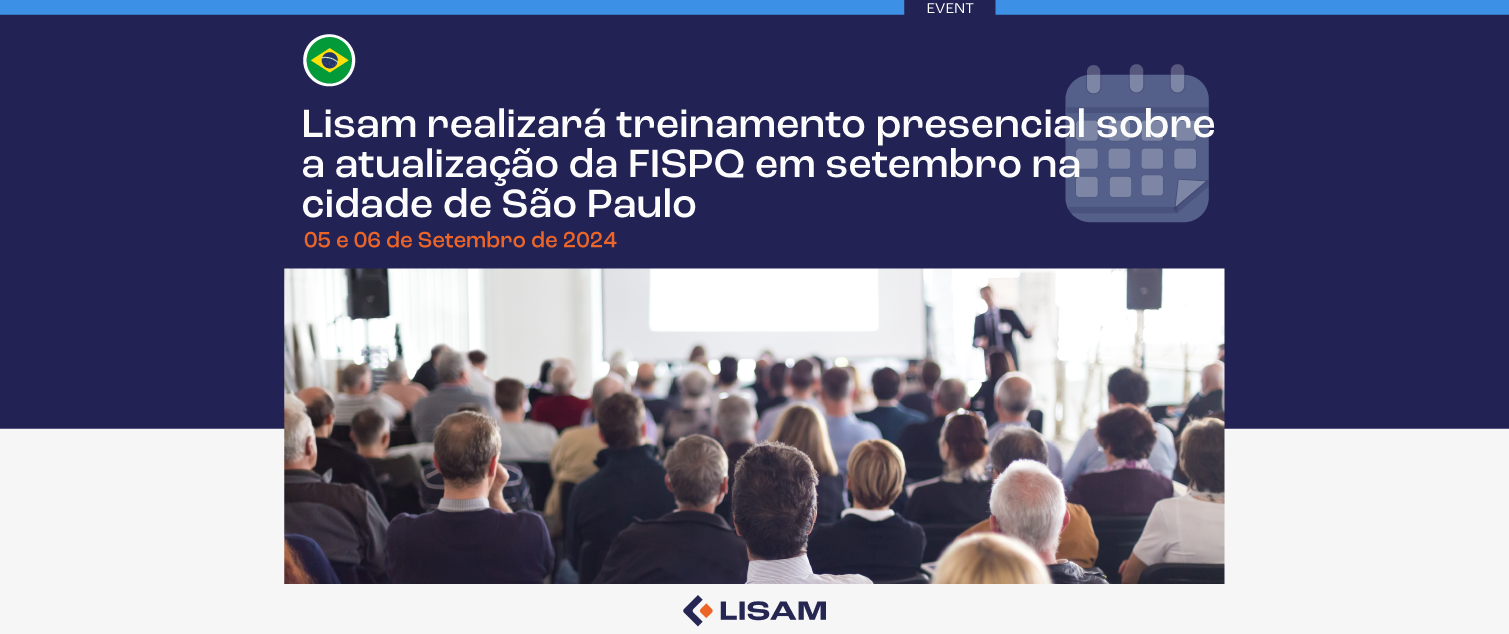 EVENT

Lisam realizará treinamento presencial sobre a atualização da FISPQ em setembro na cidade de São Paulo

05 e 06 de Setembro de 2024

LISAM